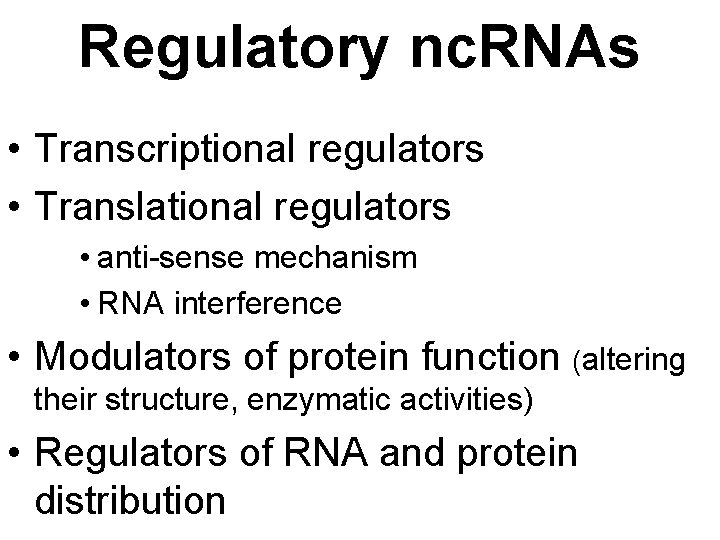 Regulatory ncRNAs

• Transcriptional regulators
• Translational regulators
  • anti-sense mechanism
  • RNA interference
• Modulators of protein function (altering their structure, enzymatic activities)
• Regulators of RNA and protein distribution